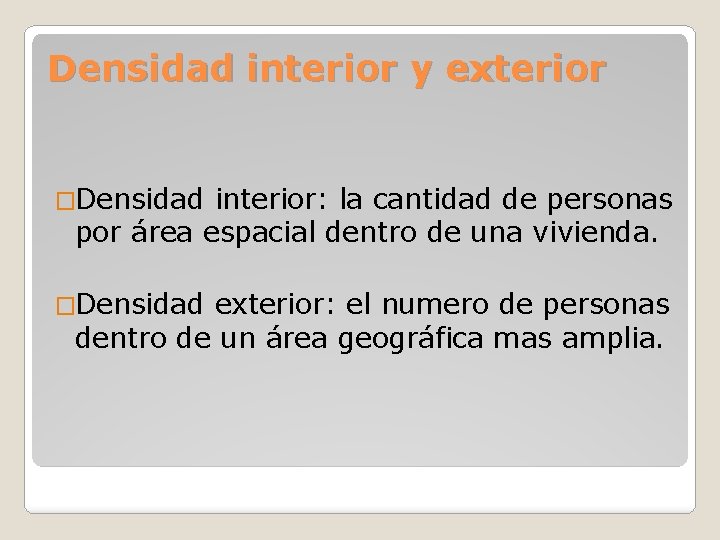 Densidad interior y exterior

Densidad interior: la cantidad de personas por área espacial dentro de una vivienda.

Densidad exterior: el numero de personas dentro de un área geográfica mas amplia.